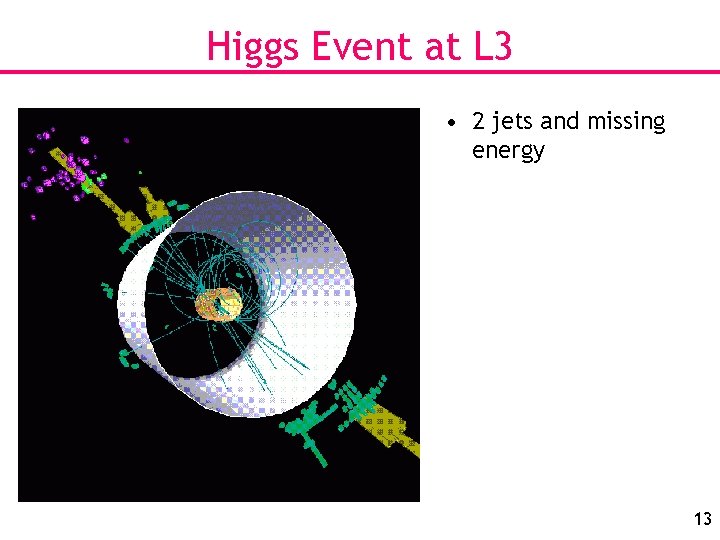 Higgs Event at L3

• 2 jets and missing energy

13